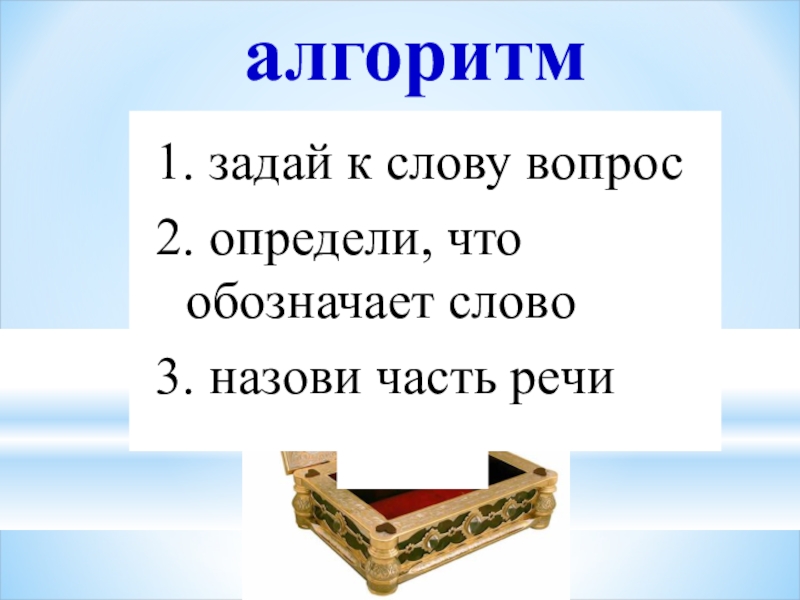 алгоритм

1. задай к слову вопрос

2. определи, что обозначает слово

3. назови часть речи